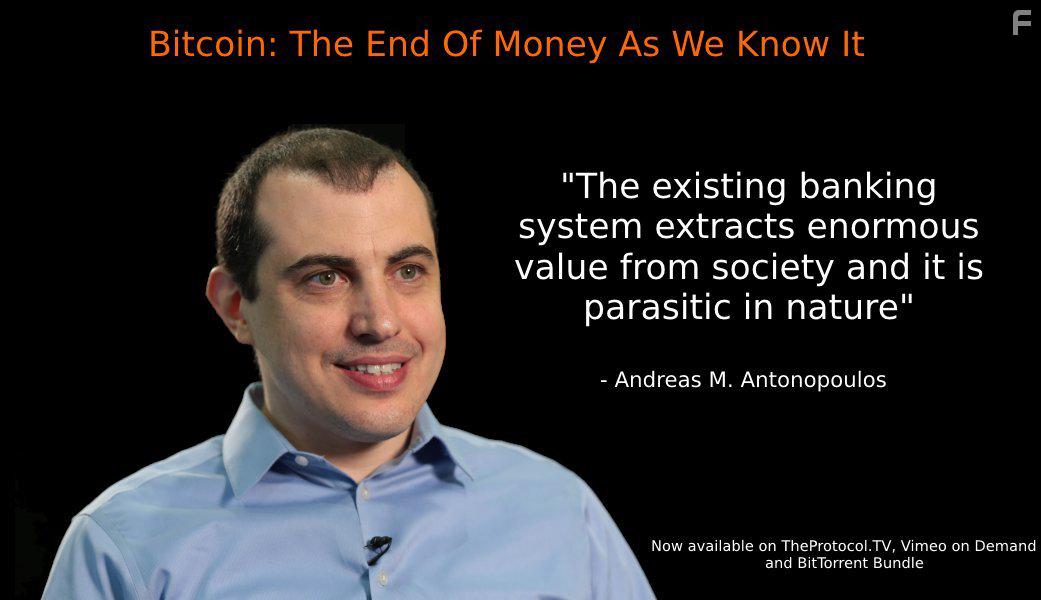 Bitcoin: The End Of Money As We Know It

F

"The existing banking system extracts enormous value from society and it is parasitic in nature"

- Andreas M. Antonopoulos

Now available on TheProtocol.TV, Vimeo on Demand and BitTorrent Bundle